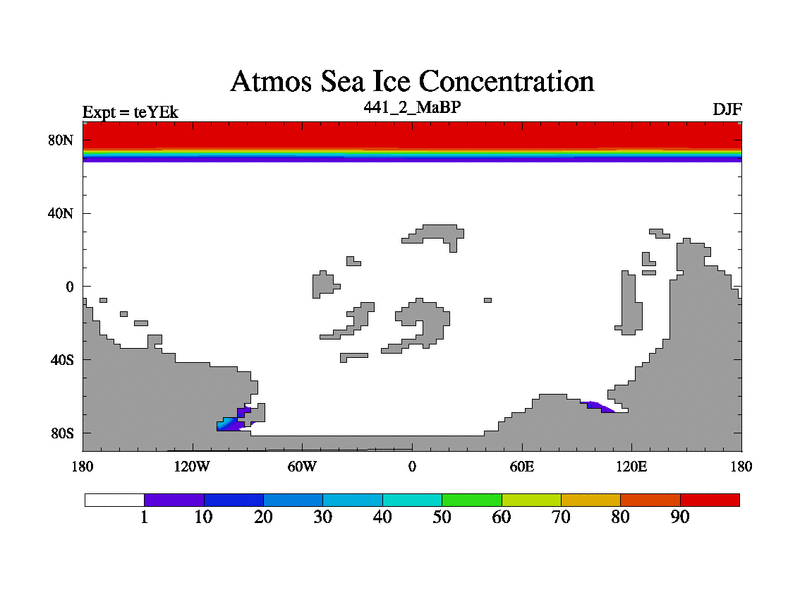 Atmos Sea Ice Concentration

Expt = teYEk

441_2_MaBP

DJF

80N
40N
0
40S
80S

180
120W
60W
0
60E
120E
180

1
10
20
30
40
50
60
70
80
90